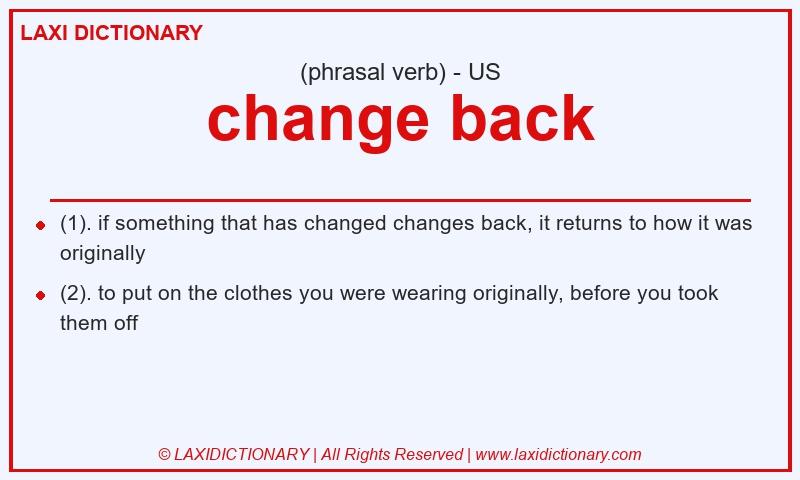 LAXI DICTIONARY

(phrasal verb) - US

change back

- (1). if something that has changed changes back, it returns to how it was originally
- (2). to put on the clothes you were wearing originally, before you took them off

© LAXIDICTIONARY | All Rights Reserved | www.laxidictionary.com